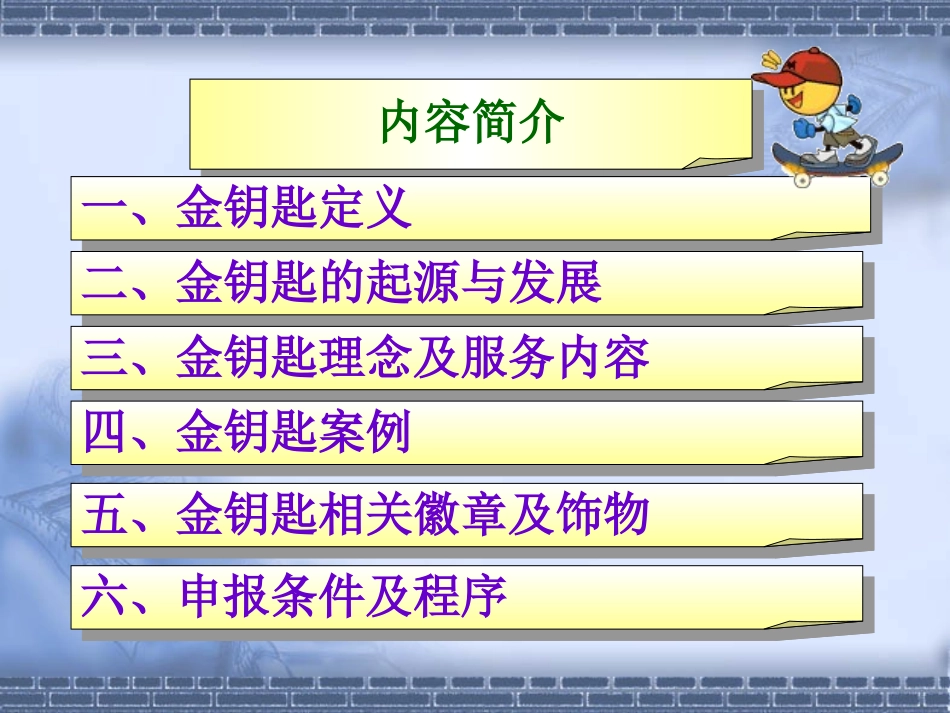 内容简介

一、金钥匙定义

二、金钥匙的起源与发展

三、金钥匙理念及服务内容

四、金钥匙案例

五、金钥匙相关徽章及饰物

六、申报条件及程序